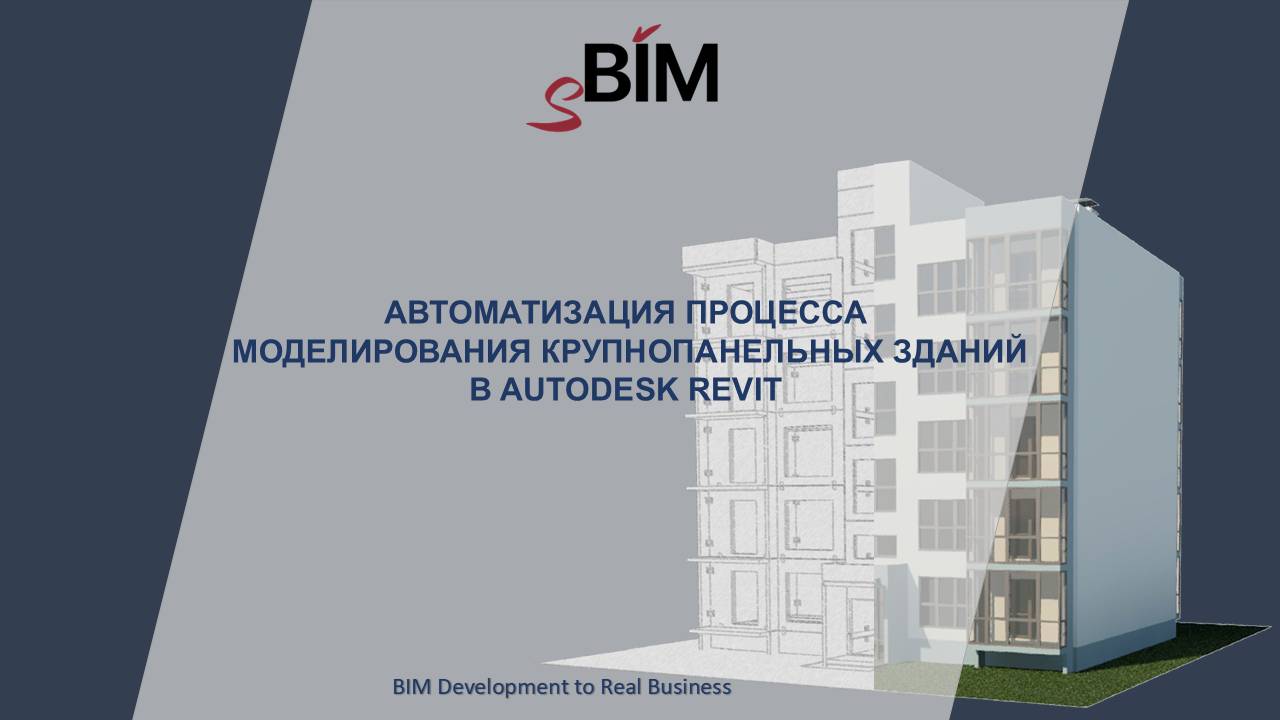 sBIM

АВТОМАТИЗАЦИЯ ПРОЦЕССА МОДЕЛИРОВАНИЯ КРУПНОПАНЕЛЬНЫХ ЗДАНИЙ В AUTODESK REVIT

BIM Development to Real Business